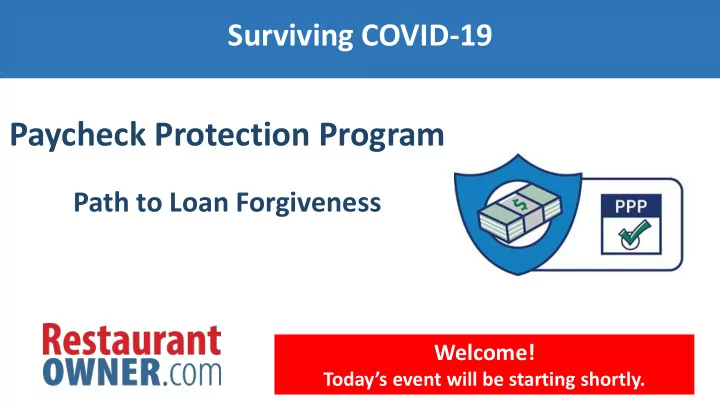 Surviving COVID-19

Paycheck Protection Program

Path to Loan Forgiveness

$

PPP

Restaurant OWNER.com

Welcome!
Today's event will be starting shortly.